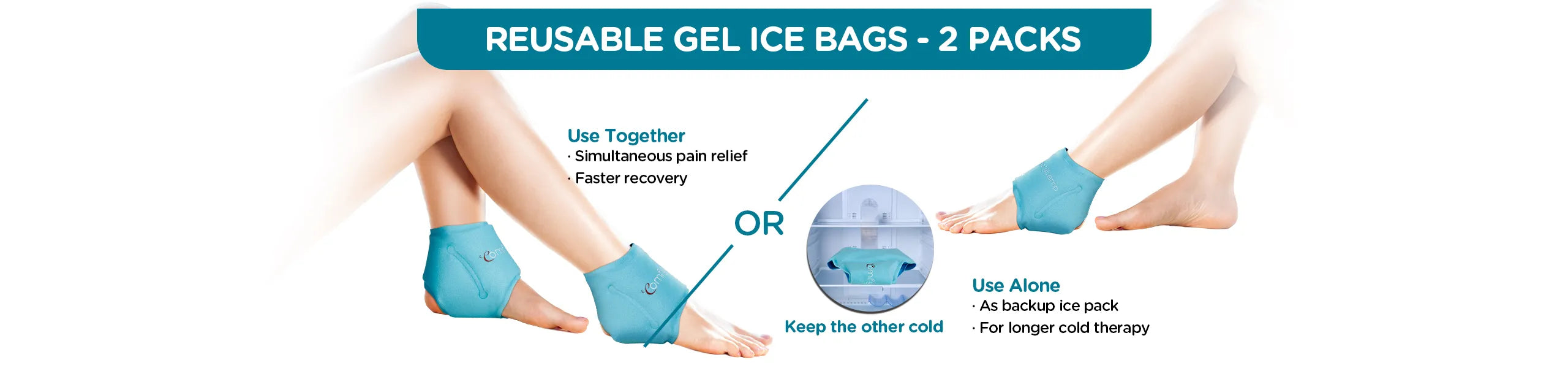 REUSABLE GEL ICE BAGS - 2 PACKS

Use Together
· Simultaneous pain relief
· Faster recovery

OR

Keep the other cold

Use Alone
· As backup ice pack
· For longer cold therapy